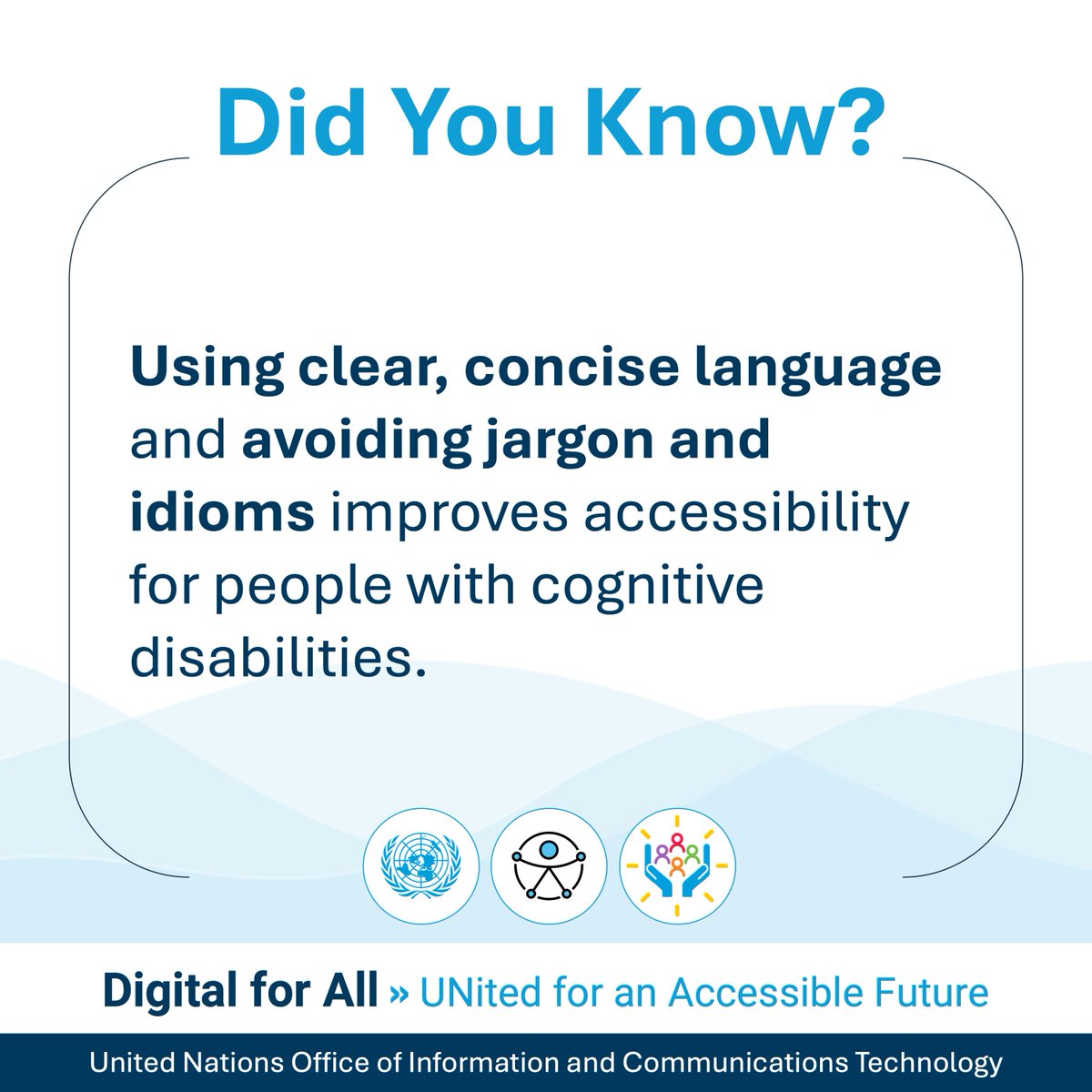 Did You Know?

Using clear, concise language and avoiding jargon and idioms improves accessibility for people with cognitive disabilities.

Digital for All » UNited for an Accessible Future

United Nations Office of Information and Communications Technology